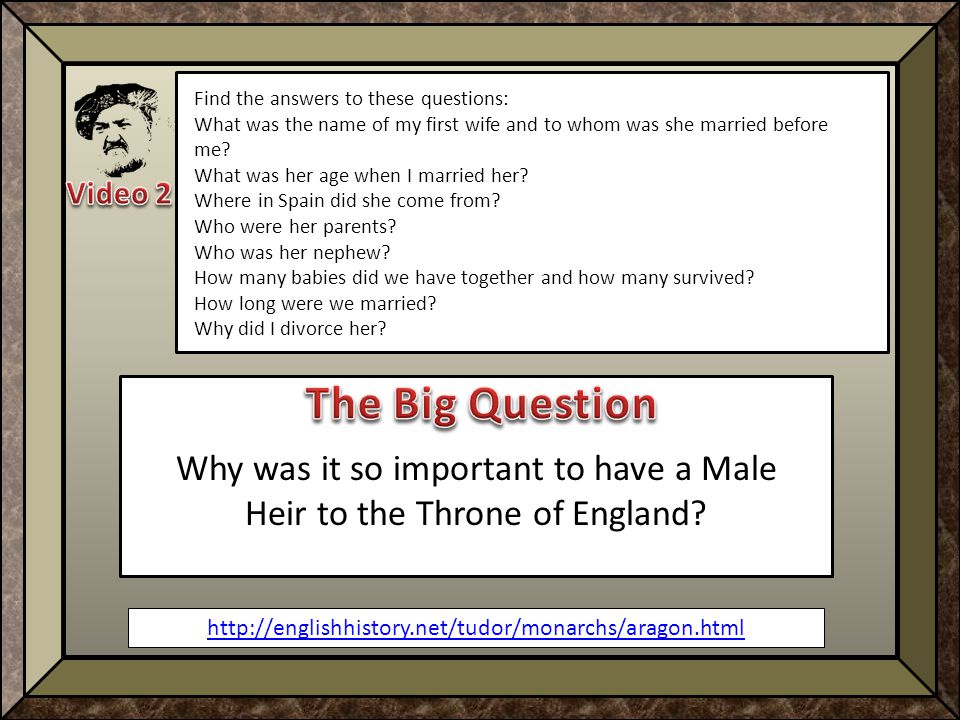 Video 2

Find the answers to these questions:
What was the name of my first wife and to whom was she married before me?
What was her age when I married her?
Where in Spain did she come from?
Who were her parents?
Who was her nephew?
How many babies did we have together and how many survived?
How long were we married?
Why did I divorce her?

The Big Question

Why was it so important to have a Male Heir to the Throne of England?

http://englishhistory.net/tudor/monarchs/aragon.html